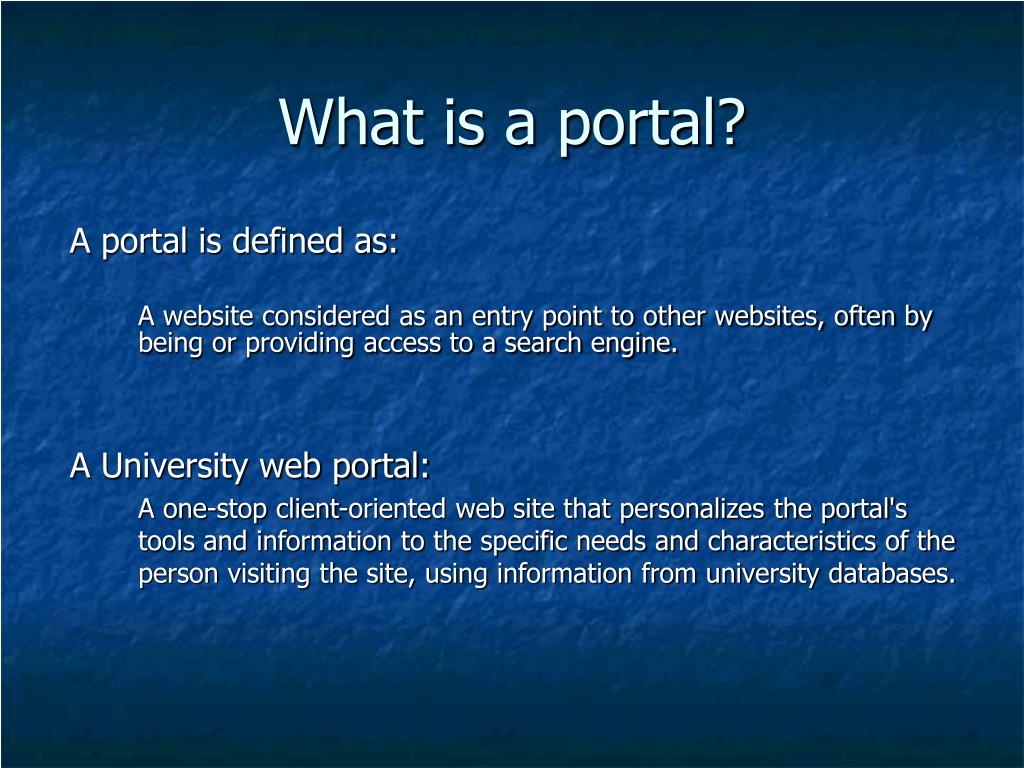 What is a portal?

A portal is defined as:

A website considered as an entry point to other websites, often by being or providing access to a search engine.

A University web portal:

A one-stop client-oriented web site that personalizes the portal's tools and information to the specific needs and characteristics of the person visiting the site, using information from university databases.